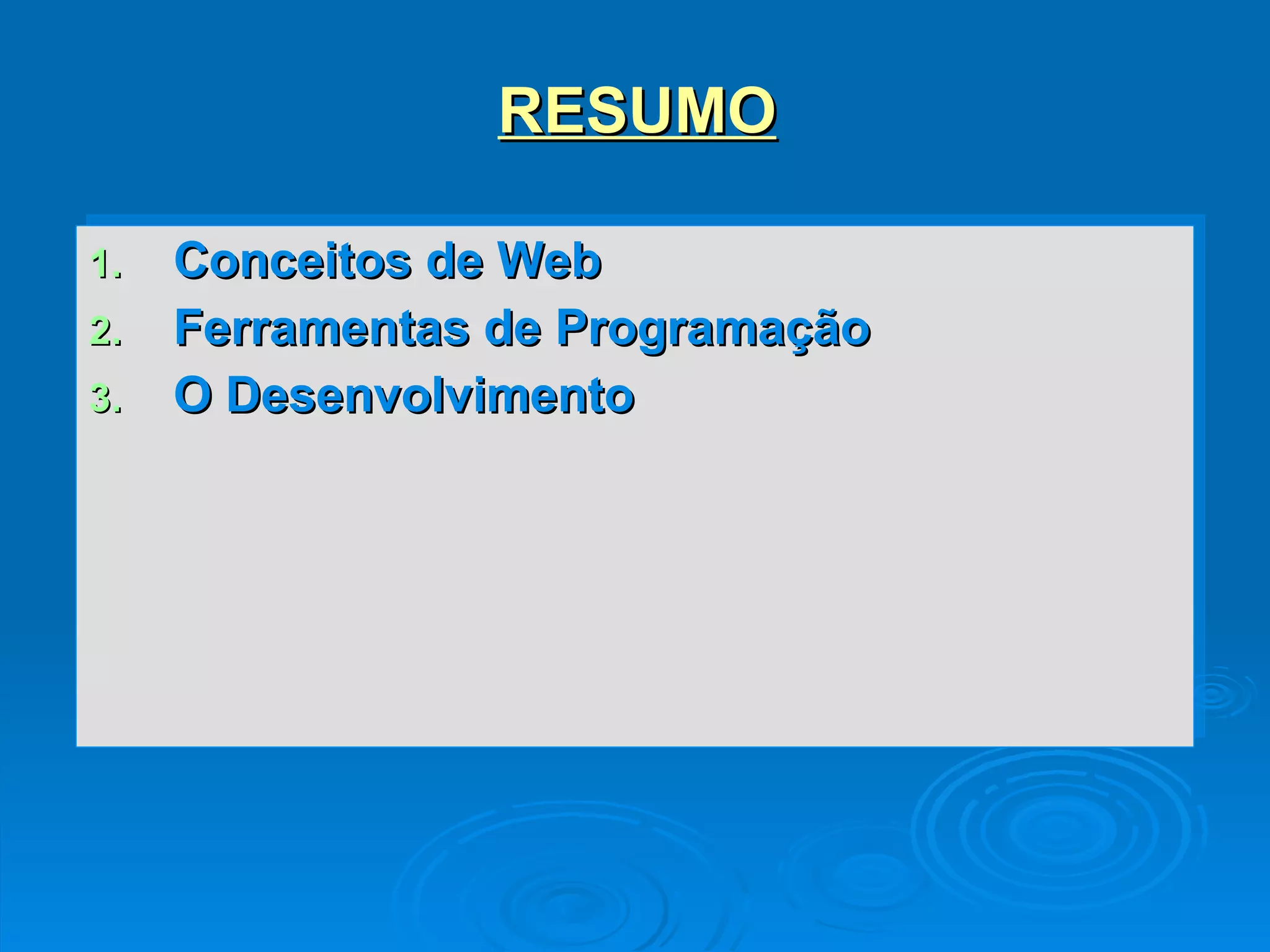 RESUMO

1. Conceitos de Web
2. Ferramentas de Programação
3. O Desenvolvimento